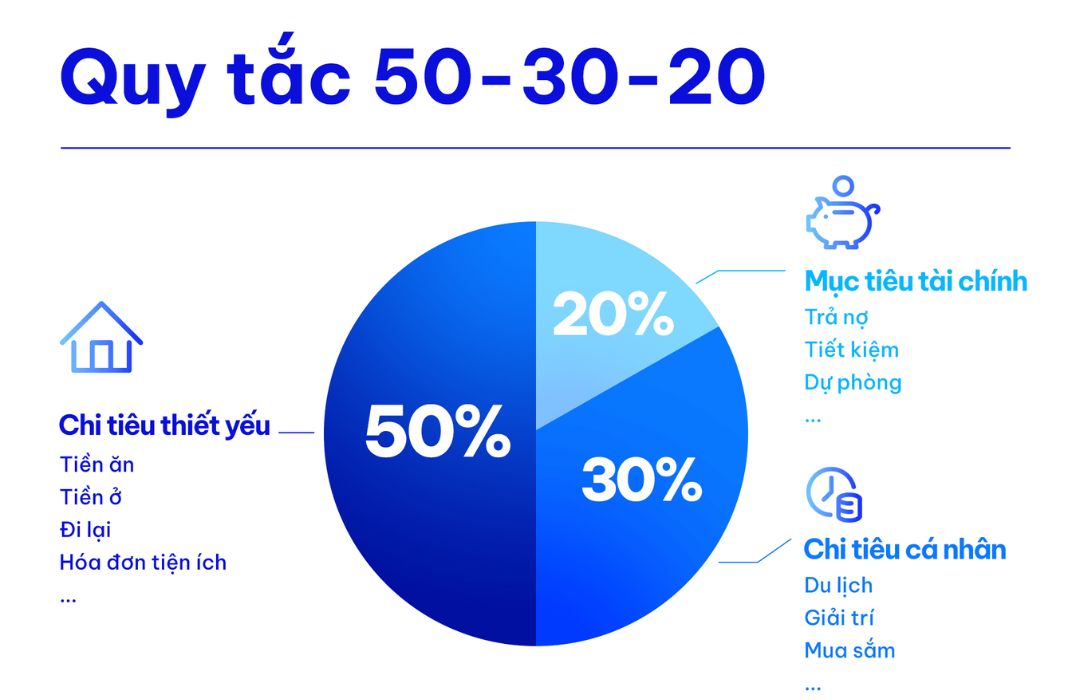 Quy tắc 50-30-20

Chi tiêu thiết yếu
Tiền ăn
Tiền ở
Đi lại
Hóa đơn tiện ích
...

50%

20%

30%

Mục tiêu tài chính
Trả nợ
Tiết kiệm
Dự phòng
...

Chi tiêu cá nhân
Du lịch
Giải trí
Mua sắm
...